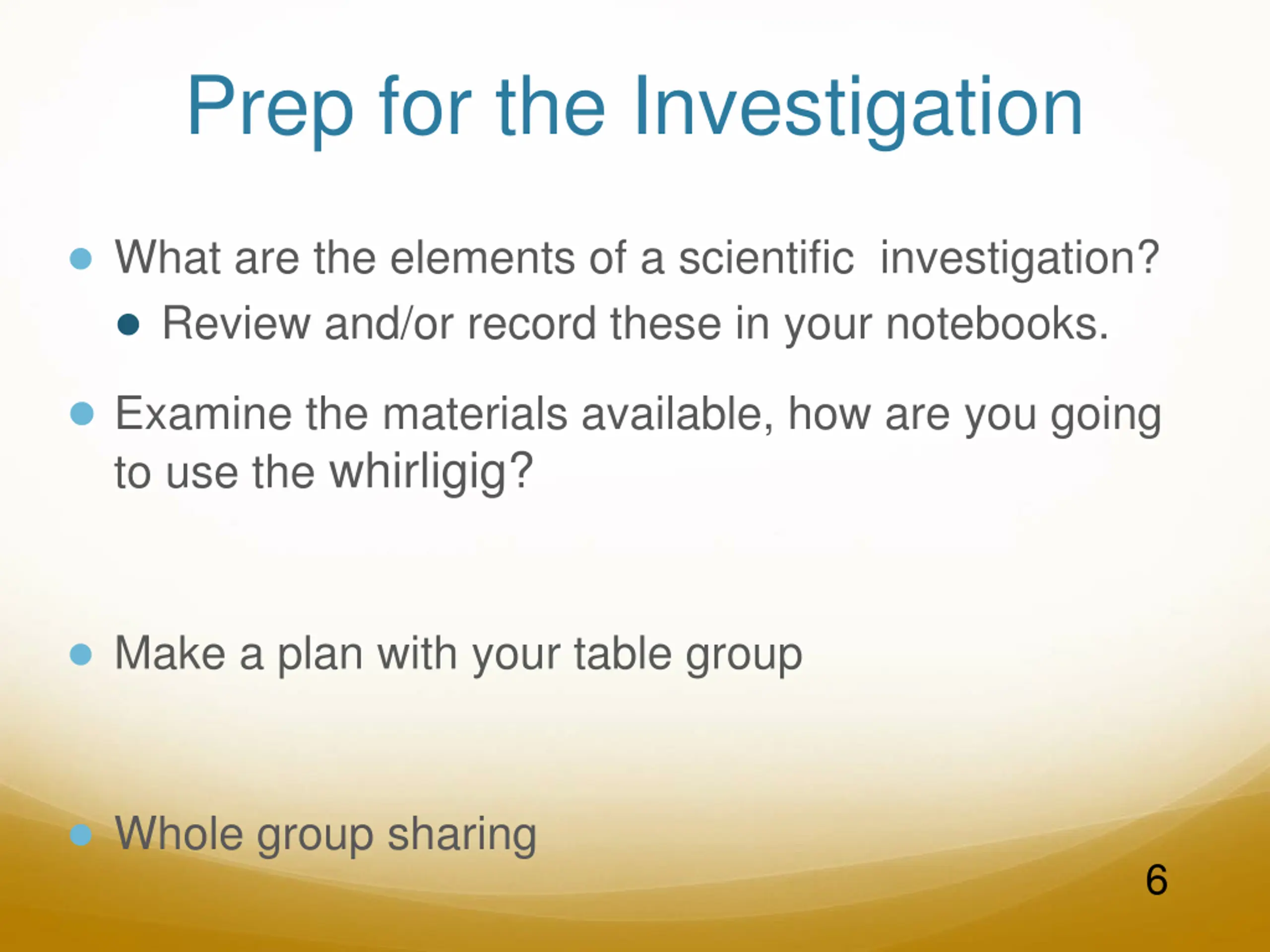 Prep for the Investigation

- What are the elements of a scientific investigation?
  - Review and/or record these in your notebooks.
- Examine the materials available, how are you going to use the whirligig?

- Make a plan with your table group

- Whole group sharing

6